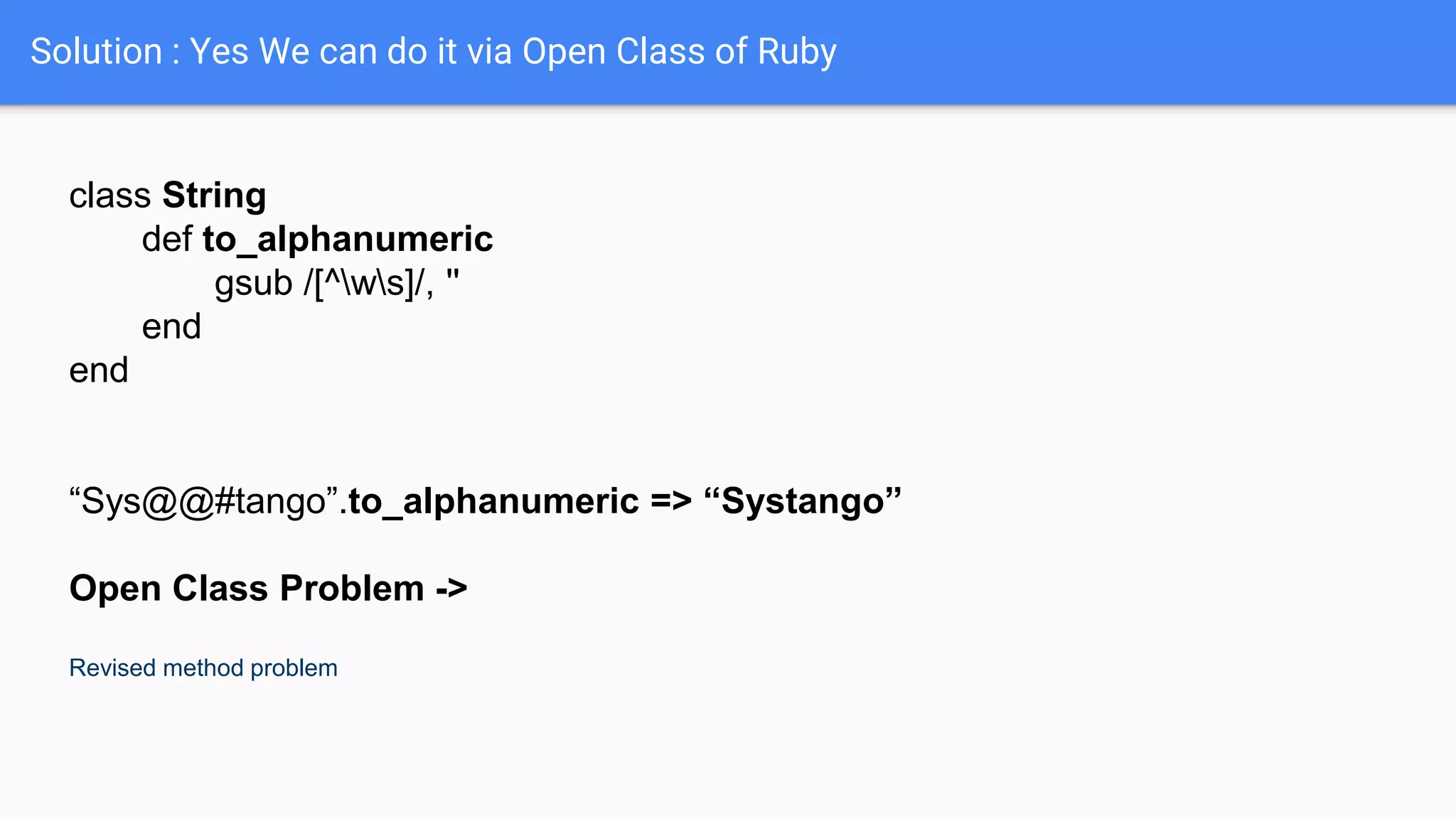 Solution : Yes We can do it via Open Class of Ruby

class String
def to_alphanumeric
gsub /[^\w\s]/, ''
end
end

“Sys@@#tango”.to_alphanumeric => “Systango”

Open Class Problem ->

Revised method problem